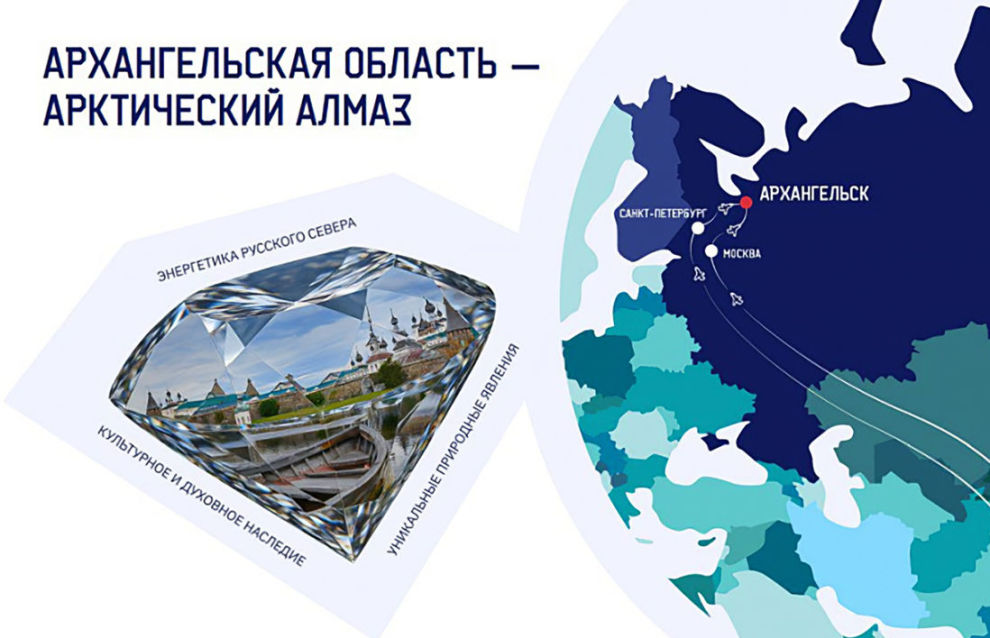 АРХАНГЕЛЬСКАЯ ОБЛАСТЬ — АРКТИЧЕСКИЙ АЛМАЗ

ЭНЕРГЕТИКА РУССКОГО СЕВЕРА

КУЛЬТУРНОЕ И ДУХОВНОЕ НАСЛЕДИЕ

УНИКАЛЬНЫЕ ПРИРОДНЫЕ ЯВЛЕНИЯ

АРХАНГЕЛЬСК

САНКТ-ПЕТЕРБУРГ

МОСКВА